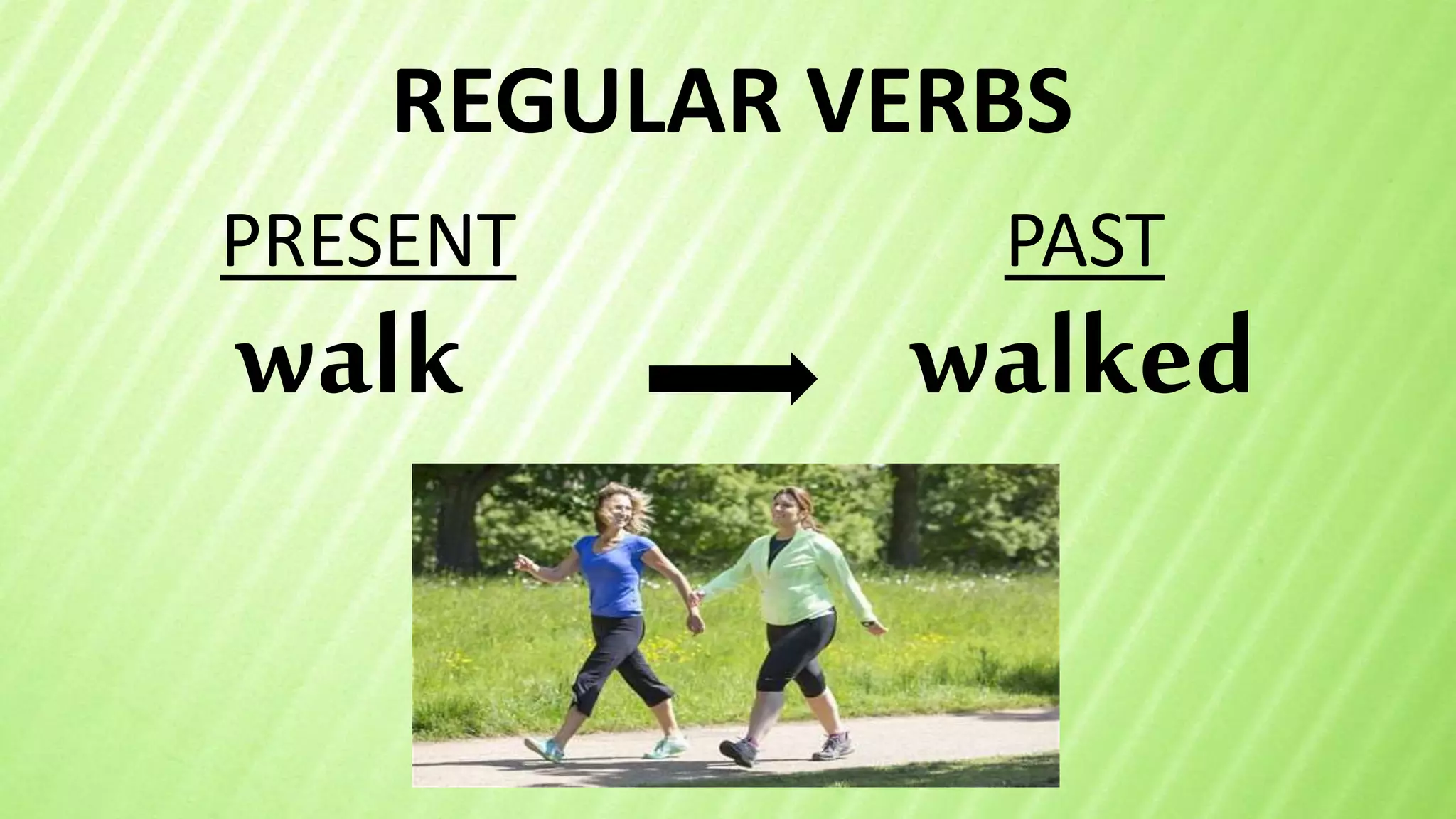 REGULAR VERBS

PRESENT

walk

PAST

walked